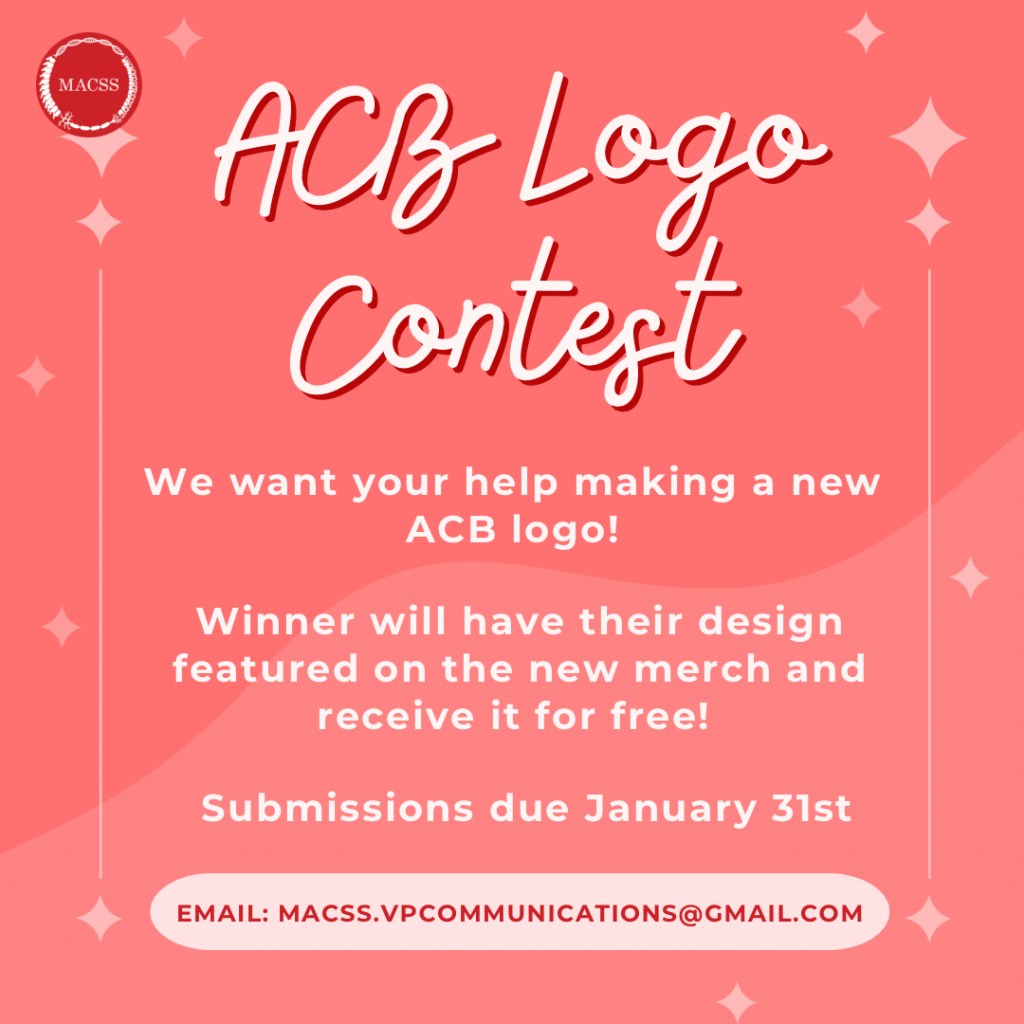 MACSS

ACB Logo Contest

We want your help making a new ACB logo!

Winner will have their design featured on the new merch and receive it for free!

Submissions due January 31st

EMAIL: MACSS.VPCOMMUNICATIONS@GMAIL.COM